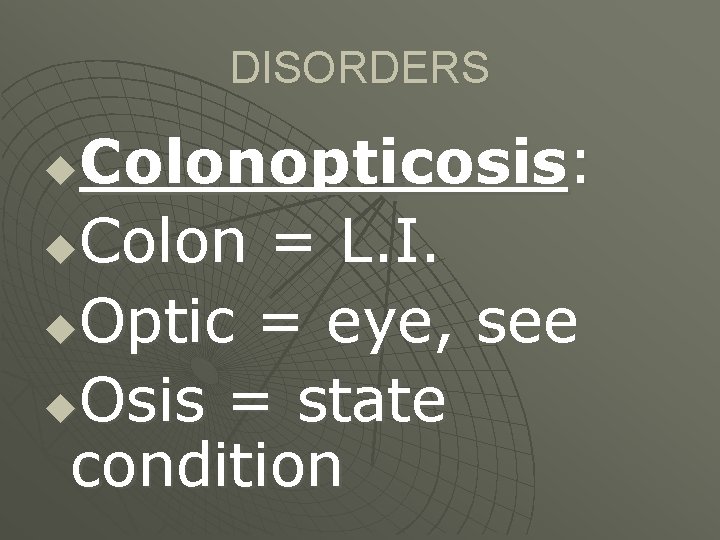 DISORDERS

Colonopticosis:
Colon = L.I.
Optic = eye, see
Osis = state condition